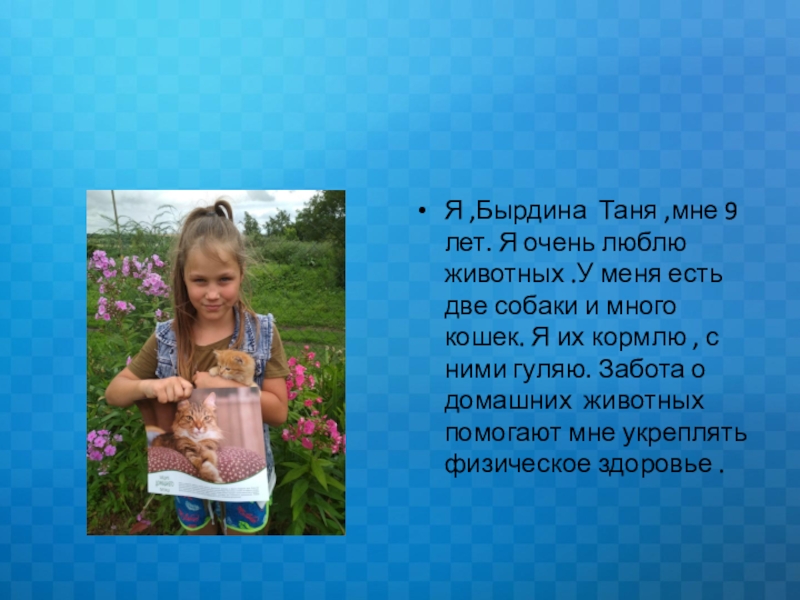 • Я ,Бырдина  Таня ,мне 9 лет. Я очень люблю животных .У меня есть две собаки и много кошек. Я их кормлю , с ними гуляю. Забота о домашних  животных помогают мне укреплять физическое здоровье .